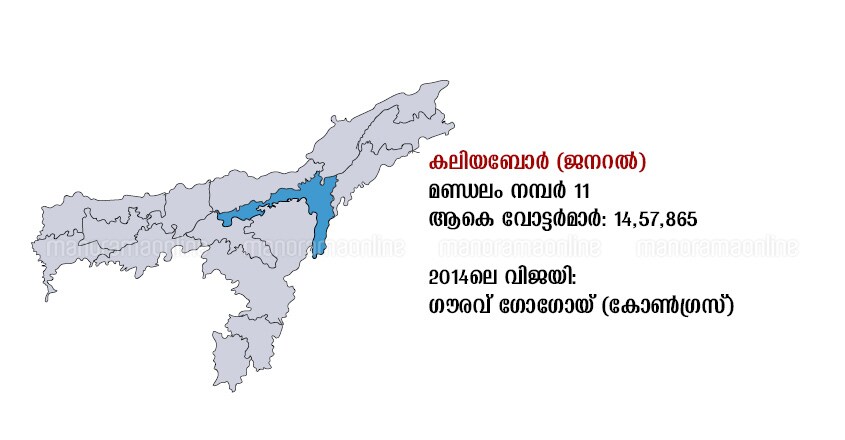 കലിയബോർ (ജനറൽ)
മണ്ഡലം നമ്പർ 11
ആകെ വോട്ടർമാർ: 14,57,865

2014ലെ വിജയി:
ഗൗരവ് ഗോഗോയ് (കോൺഗ്രസ്)

manoramaonline manoramaonline manoramaonline manoramaonline